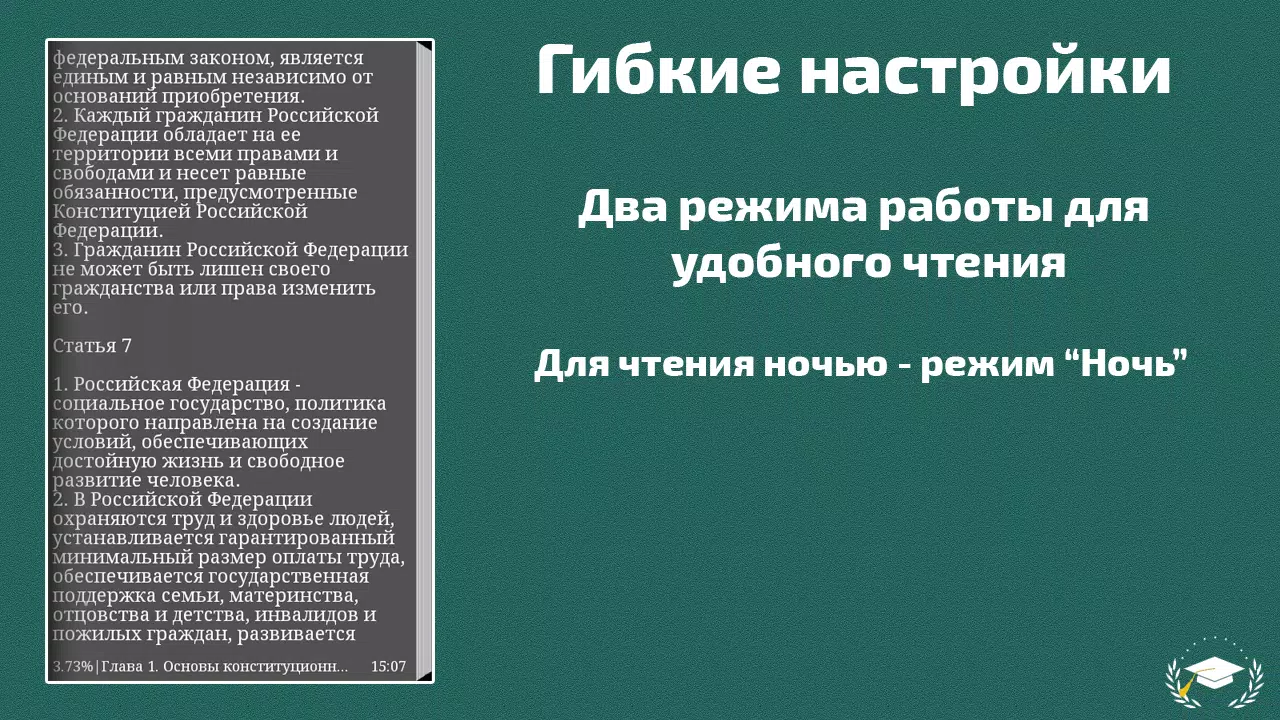 федеральным законом, является единым и равным независимо от оснований приобретения.
2. Каждый гражданин Российской Федерации обладает на ее территории всеми правами и свободами и несет равные обязанности, предусмотренные Конституцией Российской Федерации.
3. Гражданин Российской Федерации не может быть лишен своего гражданства или права изменить его.

Статья 7

1. Российская Федерация - социальное государство, политика которого направлена на создание условий, обеспечивающих достойную жизнь и свободное развитие человека.
2. В Российской Федерации охраняются труд и здоровье людей, устанавливается гарантированный минимальный размер оплаты труда, обеспечивается государственная поддержка семьи, материнства, отцовства и детства, инвалидов и пожилых граждан, развивается

3.73% | Глава 1. Основы конституционн... 15:07

Гибкие настройки

Два режима работы для удобного чтения

Для чтения ночью - режим “Ночь”